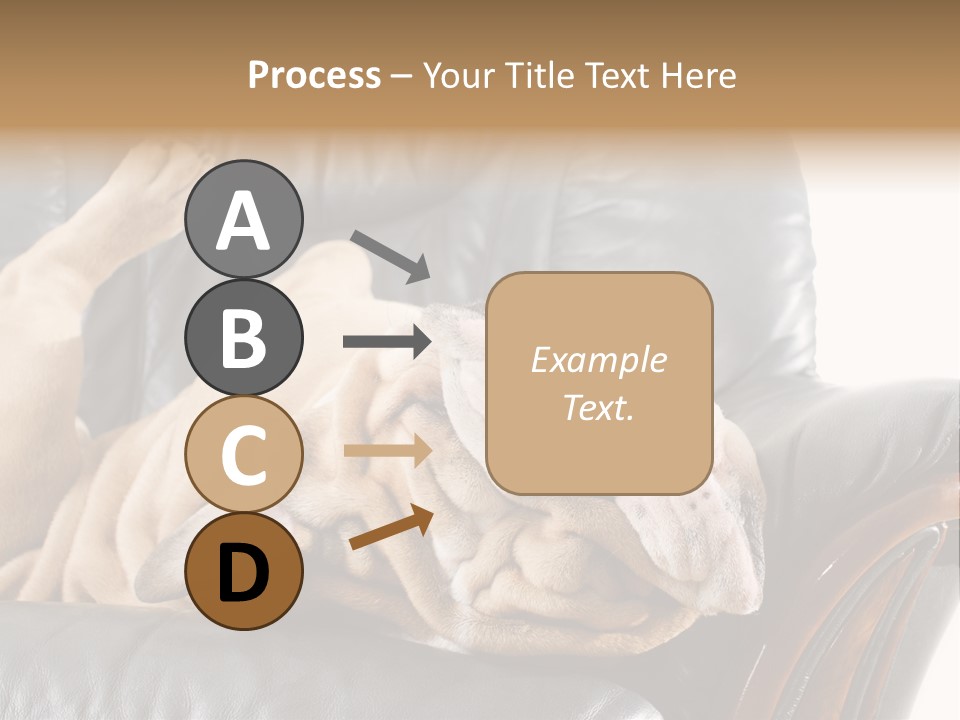 Process – Your Title Text Here

A

B

C

D

Example Text.